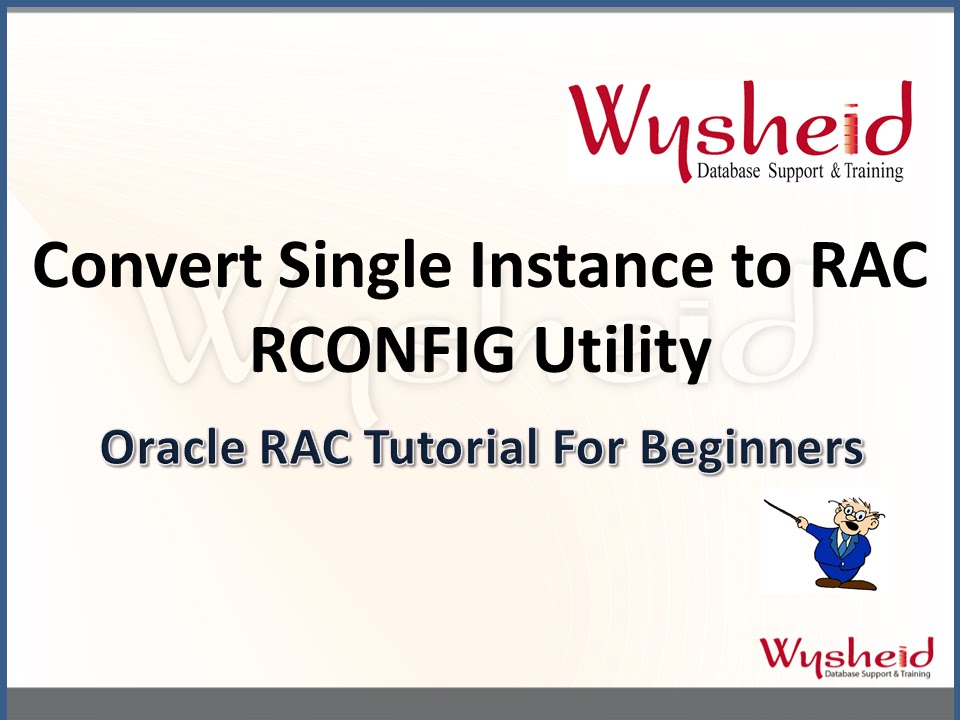 Wysheid
Database Support & Training

Convert Single Instance to RAC
RCONFIG Utility

Oracle RAC Tutorial For Beginners

Wysheid
Database Support & Training